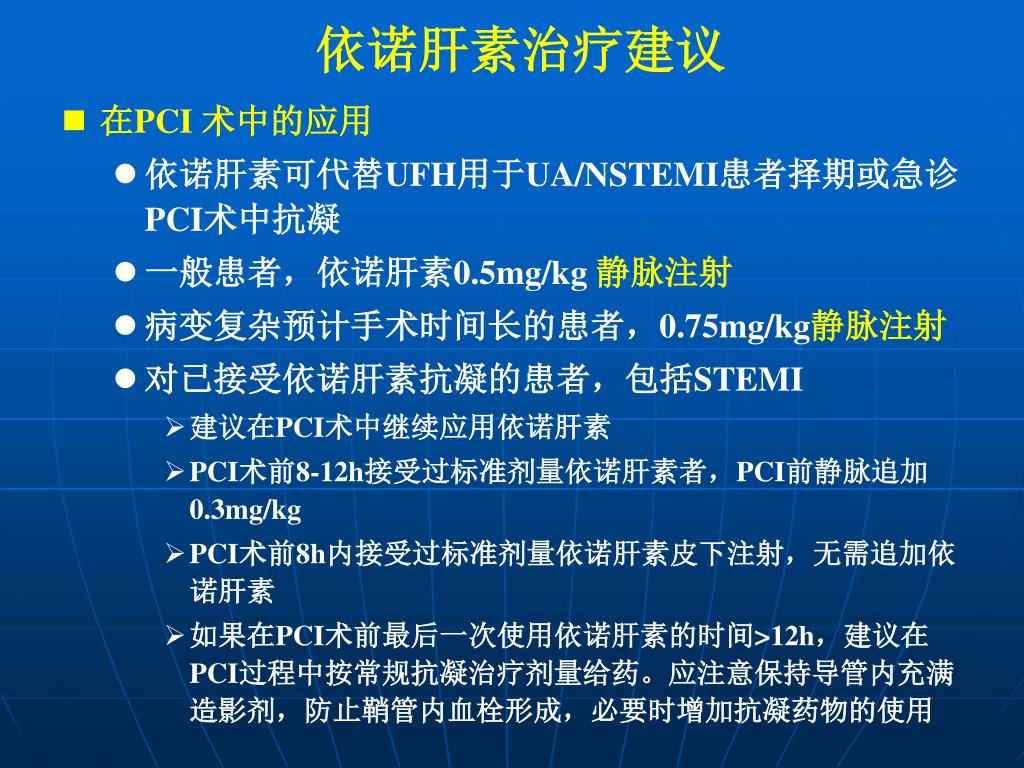 依诺肝素治疗建议

■ 在PCI 术中的应用

● 依诺肝素可代替UFH用于UA/NSTEMI患者择期或急诊PCI术中抗凝

● 一般患者，依诺肝素0.5mg/kg 静脉注射

● 病变复杂预计手术时间长的患者，0.75mg/kg静脉注射

● 对已接受依诺肝素抗凝的患者，包括STEMI

➢ 建议在PCI术中继续应用依诺肝素

➢ PCI术前8-12h接受过标准剂量依诺肝素者，PCI前静脉追加0.3mg/kg

➢ PCI术前8h内接受过标准剂量依诺肝素皮下注射，无需追加依诺肝素

➢ 如果在PCI术前最后一次使用依诺肝素的时间>12h，建议在PCI过程中按常规抗凝治疗剂量给药。应注意保持导管内充满造影剂，防止鞘管内血栓形成，必要时增加抗凝药物的使用